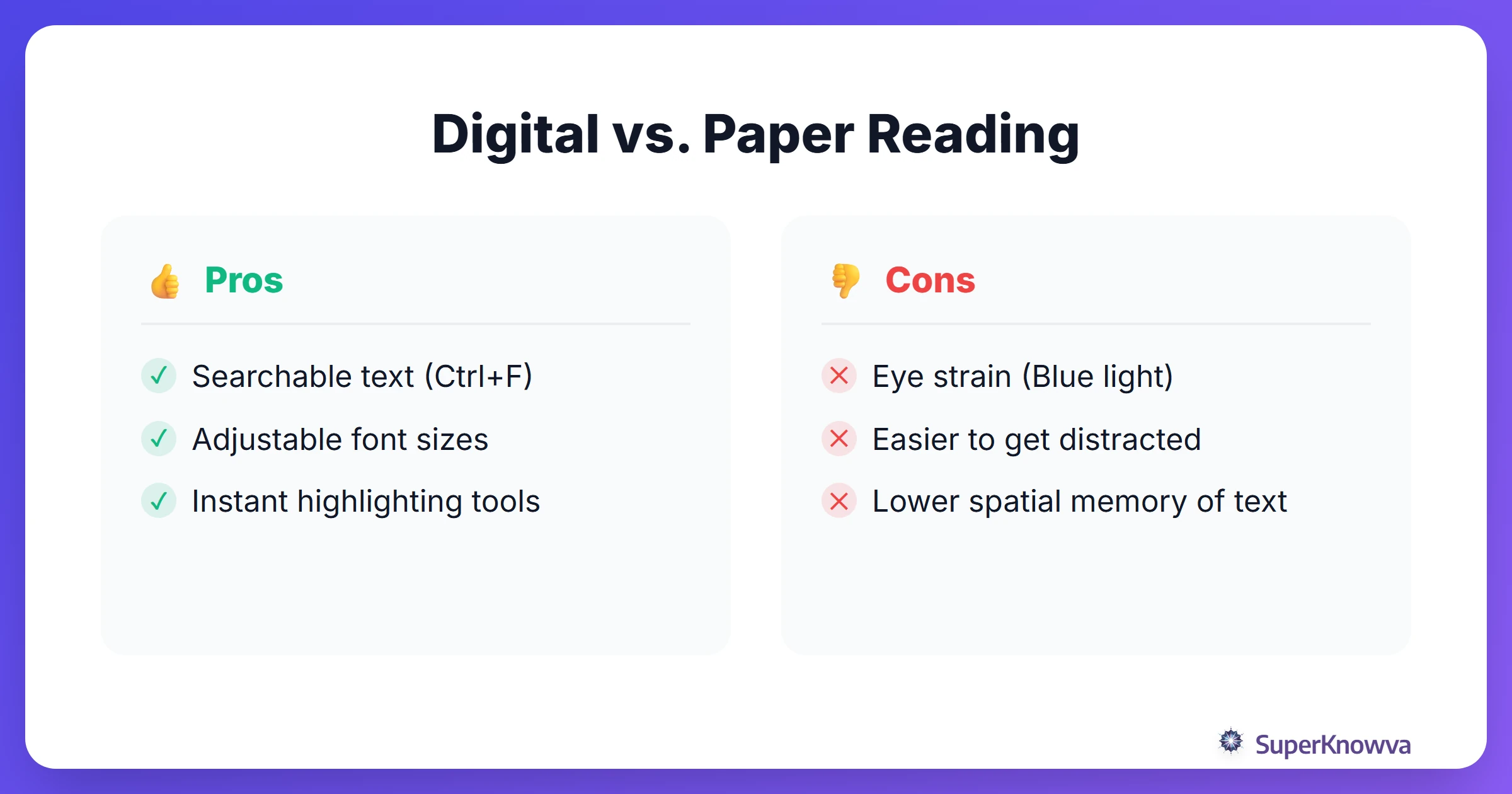 Digital vs. Paper Reading

👍 Pros

✓ Searchable text (Ctrl+F)

✓ Adjustable font sizes

✓ Instant highlighting tools

👎 Cons

✕ Eye strain (Blue light)

✕ Easier to get distracted

✕ Lower spatial memory of text

SuperKnowva